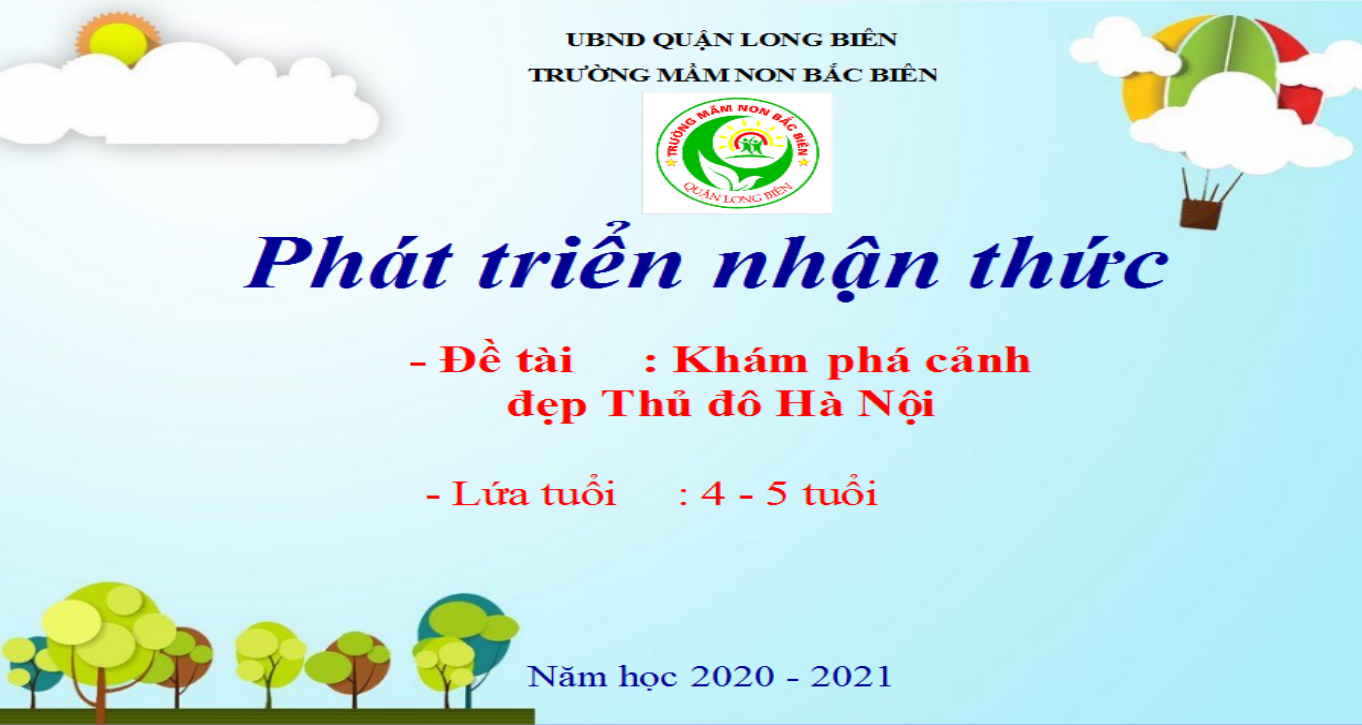 UBND QUẬN LONG BIÊN
TRƯỜNG MẦM NON BẮC BIÊN

TRƯỜNG MẦM NON BẮC BIÊN
QUẬN LONG BIÊN

Phát triển nhận thức

- Đề tài : Khám phá cảnh đẹp Thủ đô Hà Nội

- Lứa tuổi : 4 - 5 tuổi

Năm học 2020 - 2021